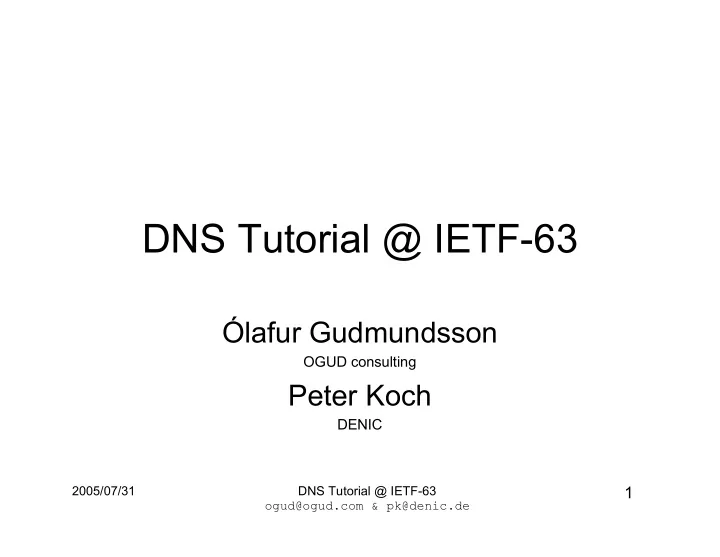 DNS Tutorial @ IETF-63

Ólafur Gudmundsson

OGUD consulting

Peter Koch

DENIC

2005/07/31

DNS Tutorial @ IETF-63
ogud@ogud.com & pk@denic.de

1